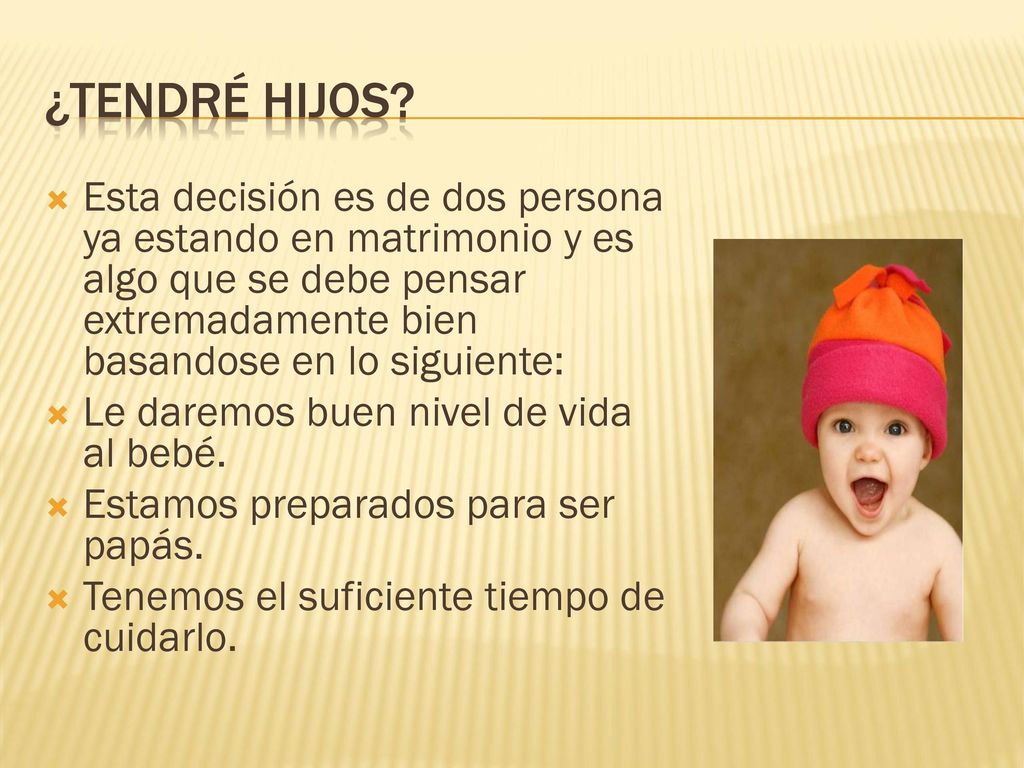 ¿TENDRÉ HIJOS?

Esta decisión es de dos persona ya estando en matrimonio y es algo que se debe pensar extremadamente bien basandose en lo siguiente:

Le daremos buen nivel de vida al bebé.

Estamos preparados para ser papás.

Tenemos el suficiente tiempo de cuidarlo.